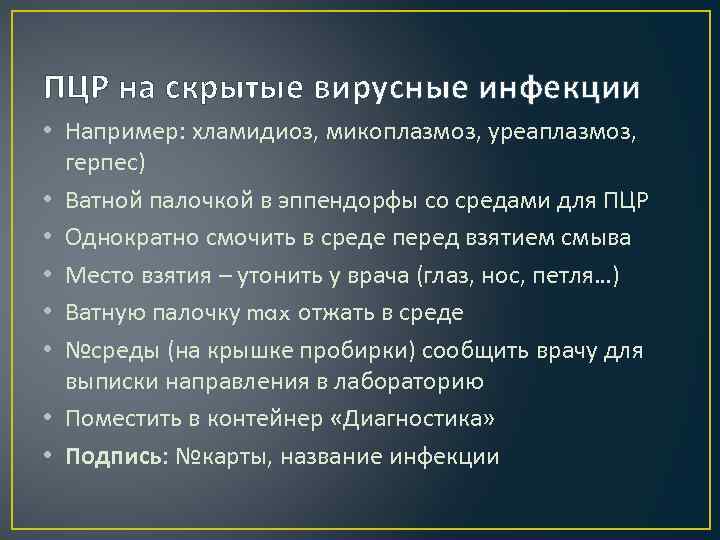 ПЦР на скрытые вирусные инфекции

• Например: хламидиоз, микоплазмоз, уреаплазмоз, герпес)
• Ватной палочкой в эппендорфы со средами для ПЦР
• Однократно смочить в среде перед взятием смыва
• Место взятия – утонить у врача (глаз, нос, петля…)
• Ватную палочку max отжать в среде
• №среды (на крышке пробирки) сообщить врачу для выписки направления в лабораторию
• Поместить в контейнер «Диагностика»
• Подпись: №карты, название инфекции